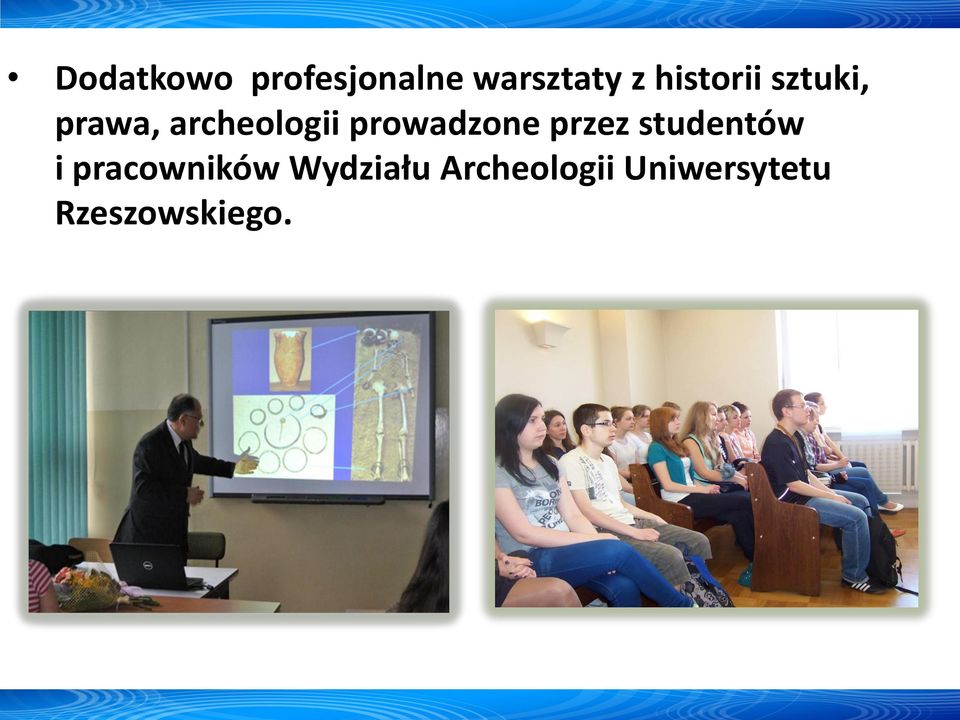 • Dodatkowo profesjonalne warsztaty z historii sztuki, prawa, archeologii prowadzone przez studentów i pracowników Wydziału Archeologii Uniwersytetu Rzeszowskiego.